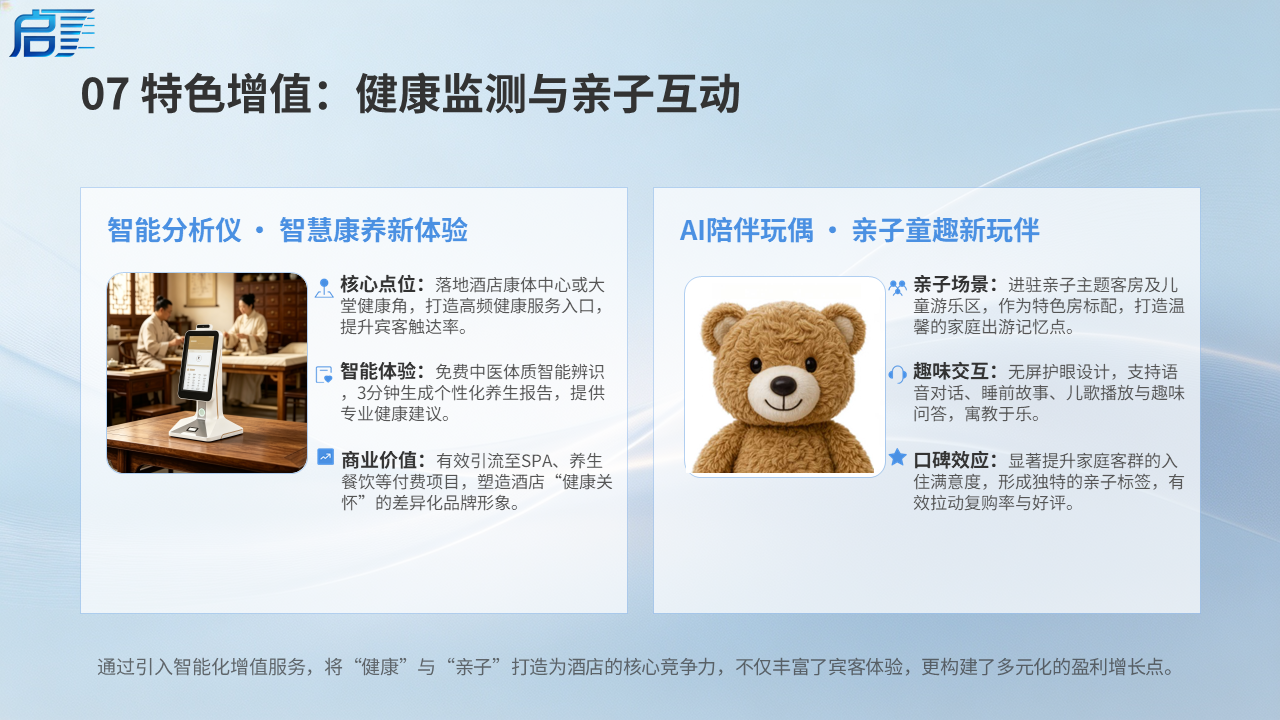 启

07 特色增值：健康监测与亲子互动

智能分析仪 • 智慧康养新体验

核心点位：落地酒店康体中心或大堂健康角，打造高频健康服务入口，提升宾客触达率。

智能体验：免费中医体质智能辨识，3分钟生成个性化养生报告，提供专业健康建议。

商业价值：有效引流至SPA、养生餐饮等付费项目，塑造酒店“健康关怀”的差异化品牌形象。

AI陪伴玩偶 • 亲子童趣新玩伴

亲子场景：进驻亲子主题客房及儿童游乐区，作为特色房标配，打造温馨的家庭出游记忆点。

趣味交互：无屏护眼设计，支持语音对话、睡前故事、儿歌播放与趣味问答，寓教于乐。

口碑效应：显著提升家庭客群的入住满意度，形成独特的亲子标签，有效拉动复购率与好评。

通过引入智能化增值服务，将“健康”与“亲子”打造为酒店的核心竞争力，不仅丰富了宾客体验，更构建了多元化的盈利增长点。